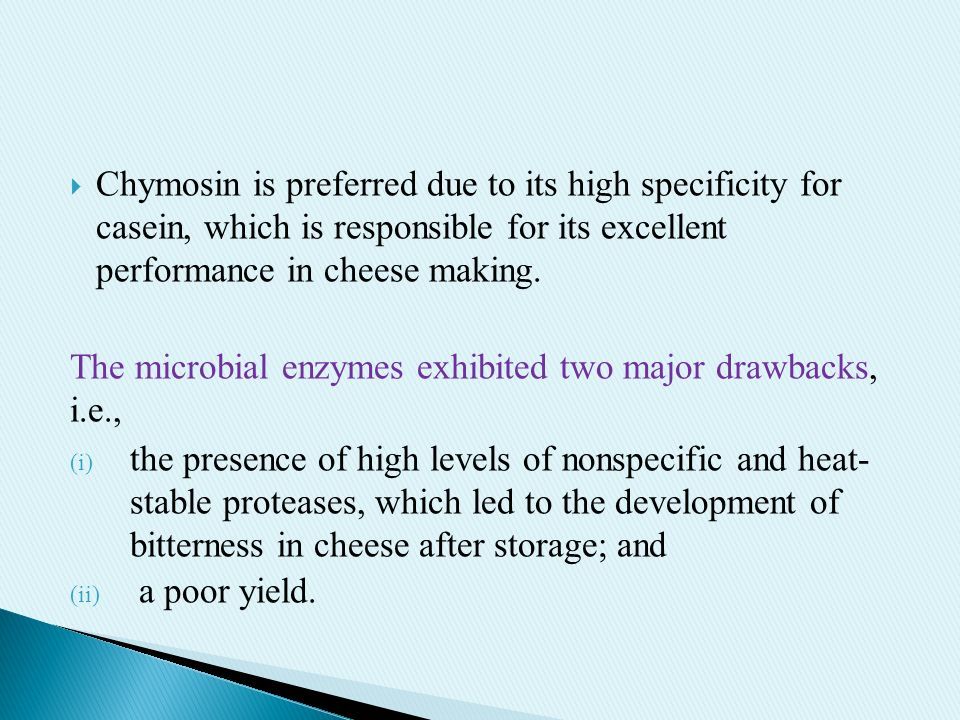 Chymosin is preferred due to its high specificity for casein, which is responsible for its excellent performance in cheese making.

The microbial enzymes exhibited two major drawbacks, i.e.,

(i) the presence of high levels of nonspecific and heat-stable proteases, which led to the development of bitterness in cheese after storage; and

(ii) a poor yield.